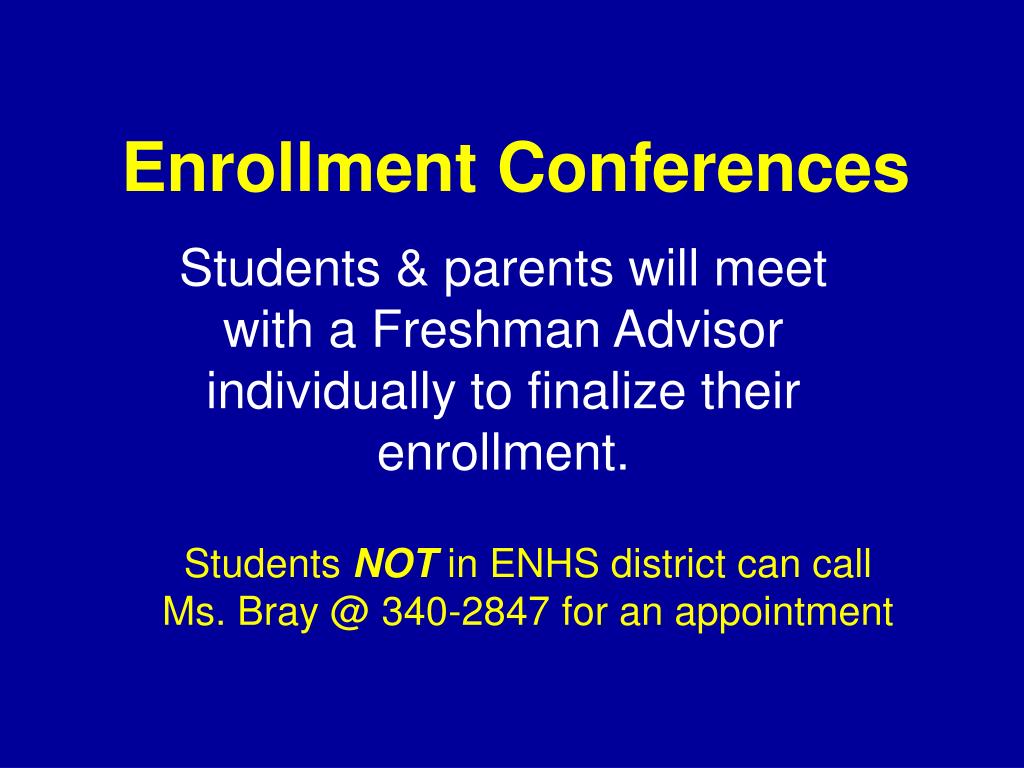 Enrollment Conferences

Students & parents will meet with a Freshman Advisor individually to finalize their enrollment.

Students NOT in ENHS district can call Ms. Bray @ 340-2847 for an appointment